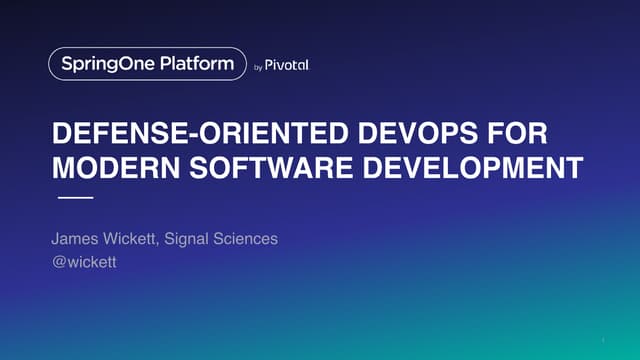 SpringOne Platform by Pivotal

DEFENSE-ORIENTED DEVOPS FOR MODERN SOFTWARE DEVELOPMENT

James Wickett, Signal Sciences
@wickett

1